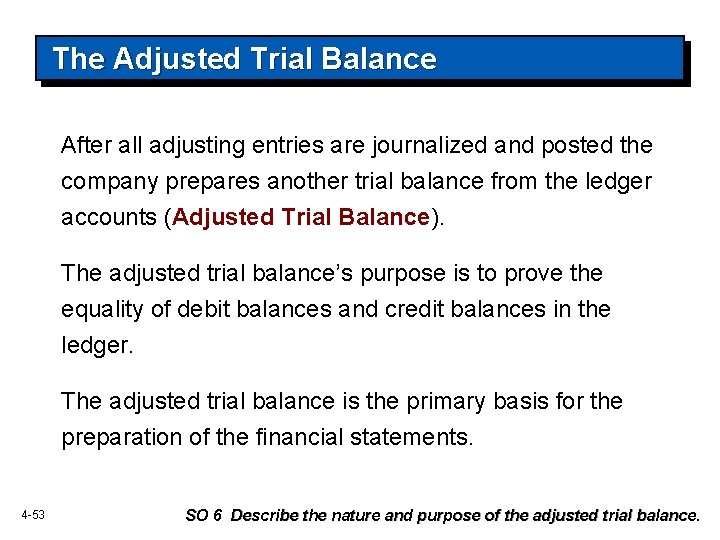 The Adjusted Trial Balance

After all adjusting entries are journalized and posted the company prepares another trial balance from the ledger accounts (Adjusted Trial Balance).

The adjusted trial balance's purpose is to prove the equality of debit balances and credit balances in the ledger.

The adjusted trial balance is the primary basis for the preparation of the financial statements.

4-53

SO 6 Describe the nature and purpose of the adjusted trial balance.